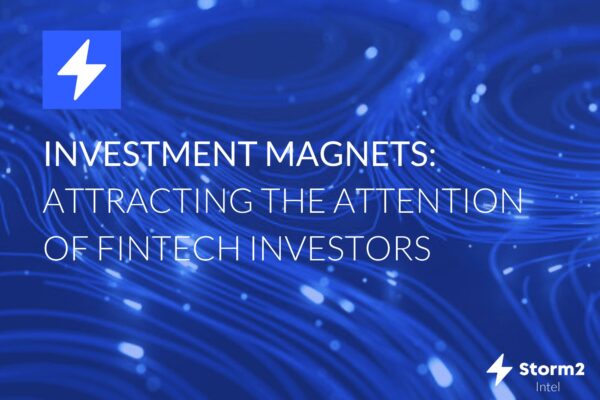 INVESTMENT MAGNETS:
ATTRACTING THE ATTENTION OF FINTECH INVESTORS

Storm2
Intel